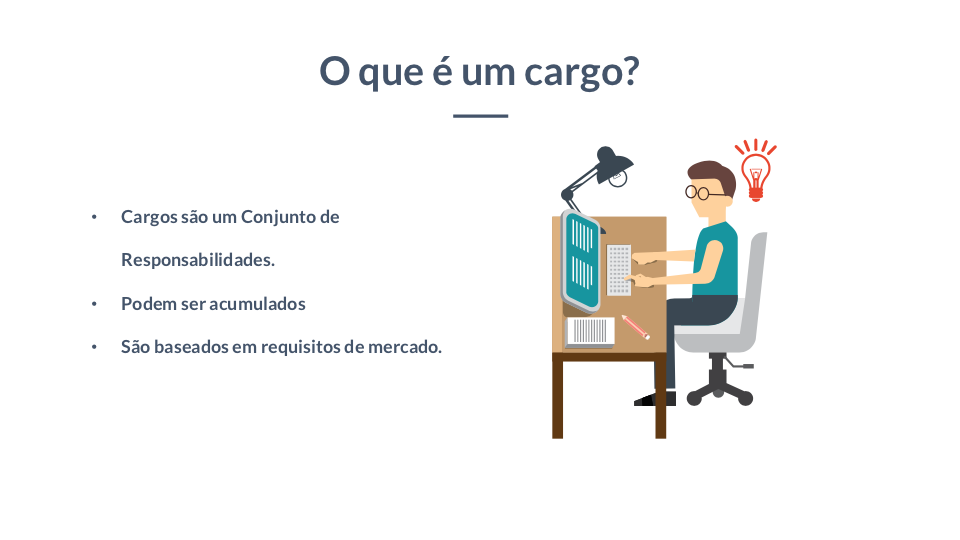 O que é um cargo?

• Cargos são um Conjunto de Responsabilidades.
• Podem ser acumulados
• São baseados em requisitos de mercado.